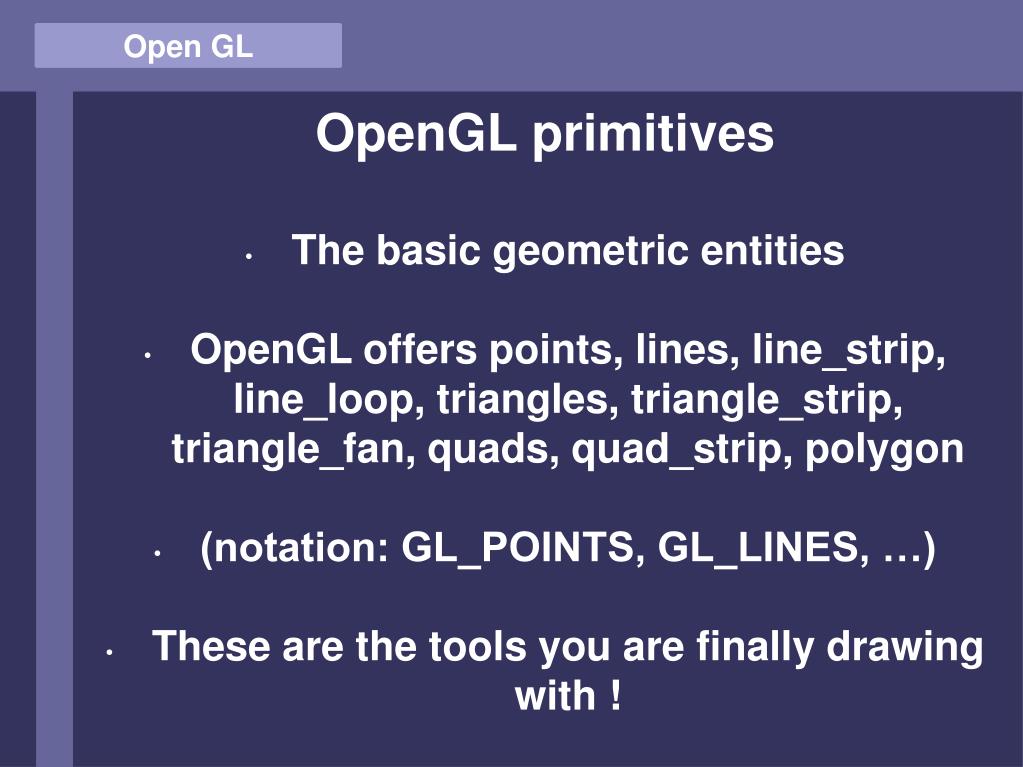 Open GL

OpenGL primitives

• The basic geometric entities

• OpenGL offers points, lines, line_strip, line_loop, triangles, triangle_strip, triangle_fan, quads, quad_strip, polygon

• (notation: GL_POINTS, GL_LINES, …)

• These are the tools you are finally drawing with !